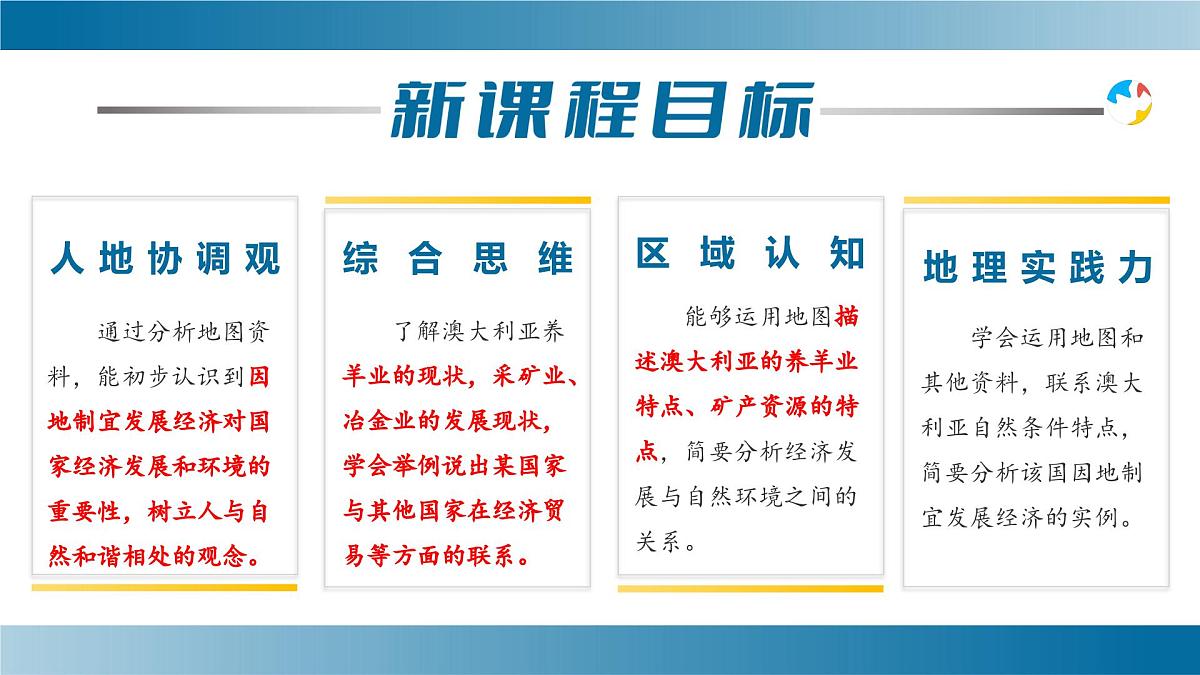 新课程目标

人地协调观

通过分析地图资料，能初步认识到因地制宜发展经济对国家经济发展和环境的重要性，树立人与自然和谐相处的观念。

综合思维

了解澳大利亚养羊业的现状，采矿业、冶金业的发展现状，学会举例说出某国家与其他国家在经济贸易等方面的联系。

区域认知

能够运用地图描述澳大利亚的养羊业特点、矿产资源的特点，简要分析经济发展与自然环境之间的关系。

地理实践力

学会运用地图和其他资料，联系澳大利亚自然条件特点，简要分析该国因地制宜发展经济的实例。